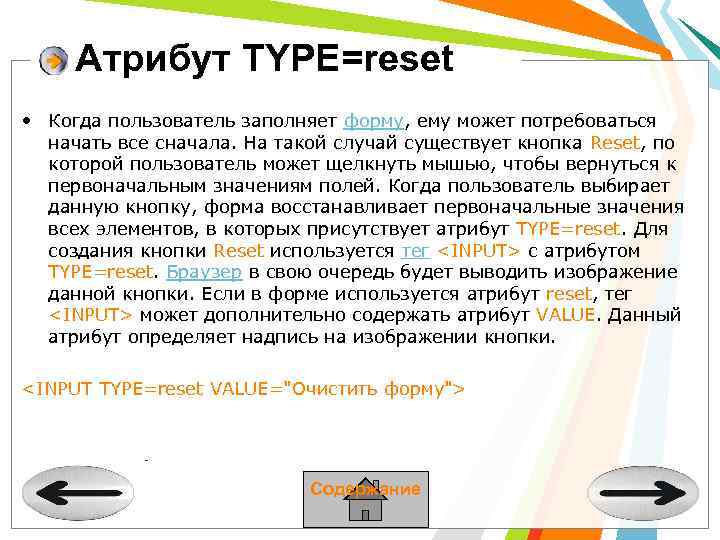 Атрибут TYPE=reset

• Когда пользователь заполняет форму, ему может потребоваться начать все сначала. На такой случай существует кнопка Reset, по которой пользователь может щелкнуть мышью, чтобы вернуться к первоначальным значениям полей. Когда пользователь выбирает данную кнопку, форма восстанавливает первоначальные значения всех элементов, в которых присутствует атрибут TYPE=reset. Для создания кнопки Reset используется тег <INPUT> с атрибутом TYPE=reset. Браузер в свою очередь будет выводить изображение данной кнопки. Если в форме используется атрибут reset, тег <INPUT> может дополнительно содержать атрибут VALUE. Данный атрибут определяет надпись на изображении кнопки.

<INPUT TYPE=reset VALUE="Очистить форму">

Содержание